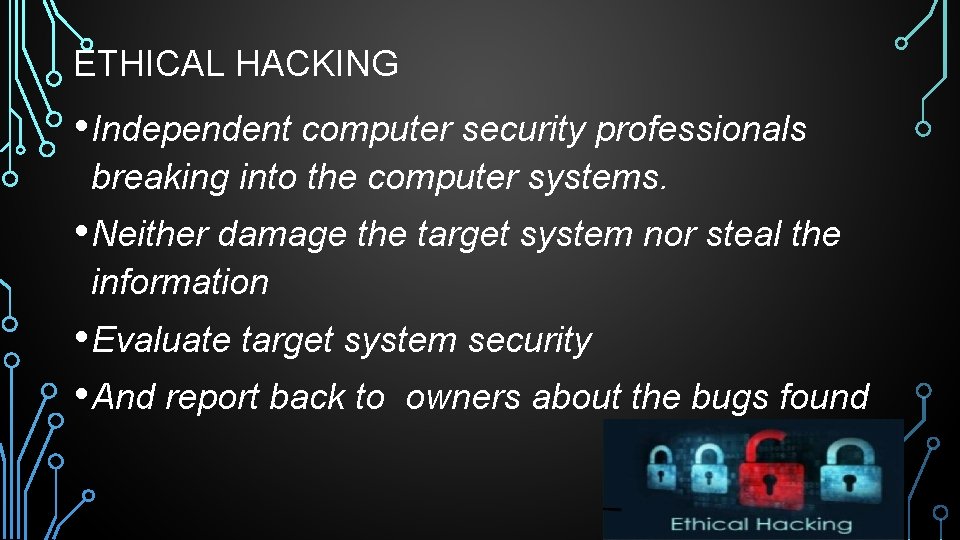 ETHICAL HACKING

• Independent computer security professionals breaking into the computer systems.

• Neither damage the target system nor steal the information

• Evaluate target system security

• And report back to owners about the bugs found

Ethical Hacking